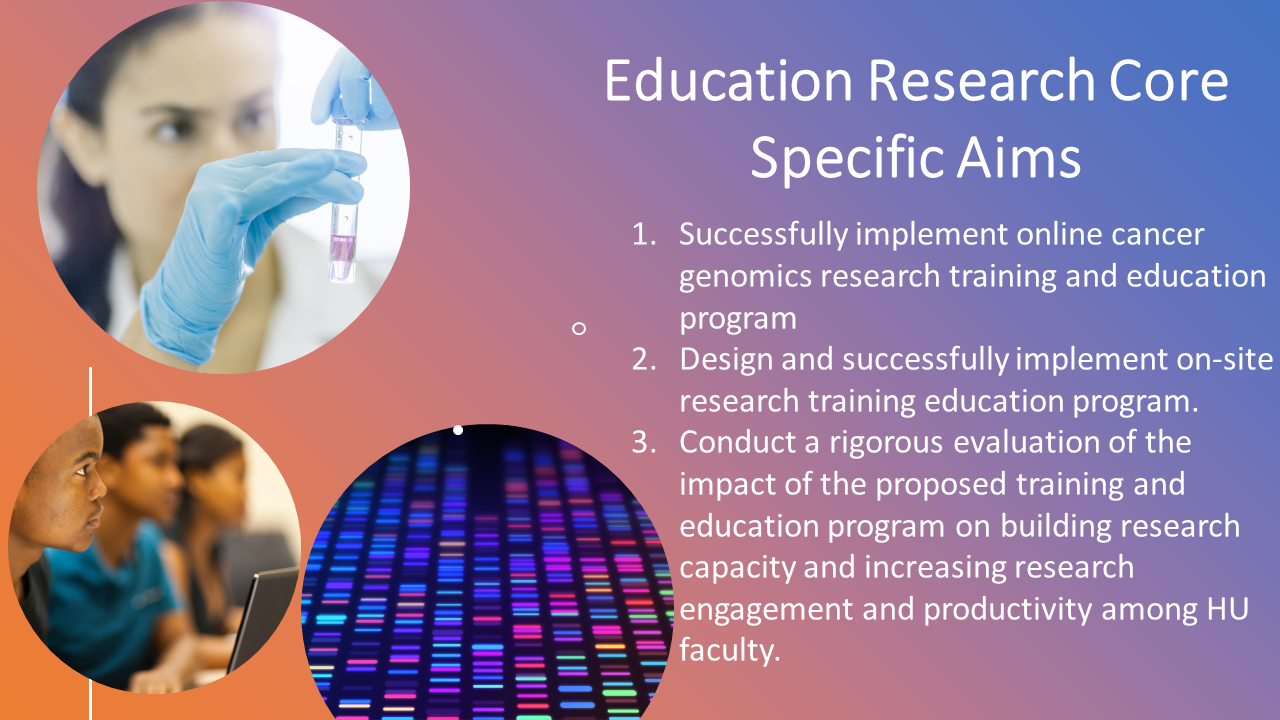 Education Research Core Specific Aims

1. Successfully implement online cancer genomics research training and education program
2. Design and successfully implement on-site research training education program.
3. Conduct a rigorous evaluation of the impact of the proposed training and education program on building research capacity and increasing research engagement and productivity among HU faculty.